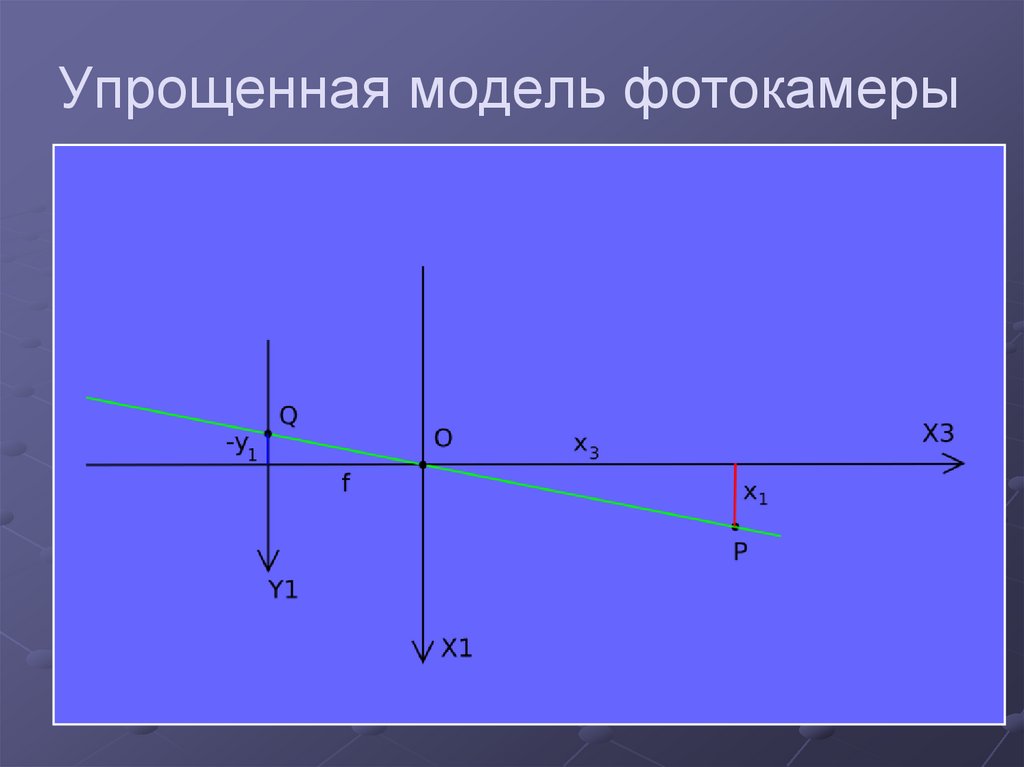 Упрощенная модель фотокамеры

Q
$-y_1$
O
$x_3$
X3
f
$x_1$
P
Y1
X1